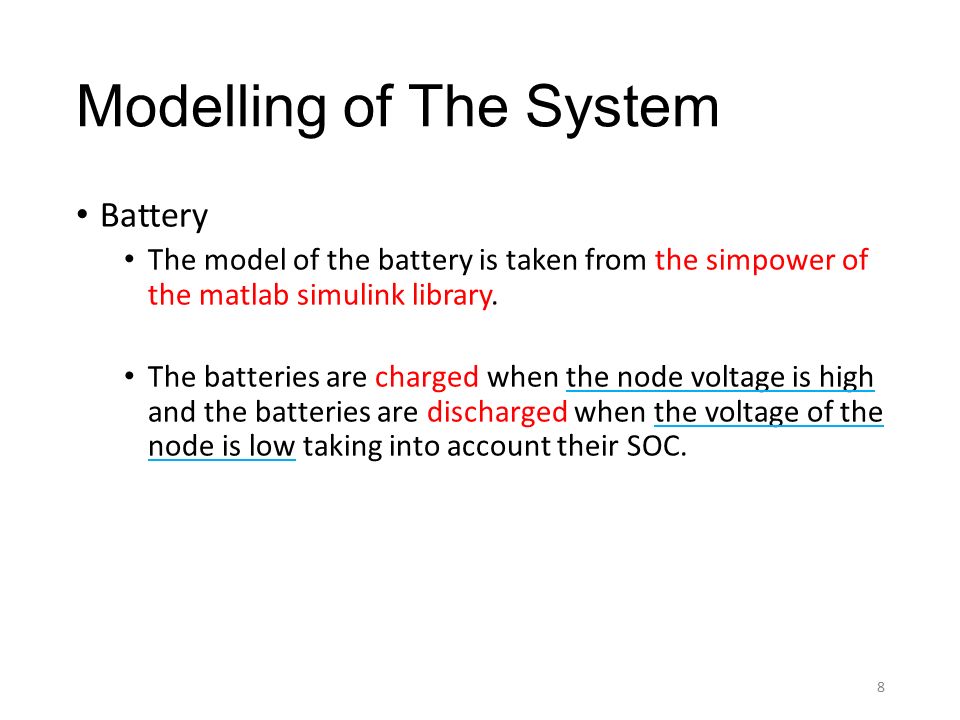 Modelling of The System

• Battery

• The model of the battery is taken from the simpower of the matlab simulink library.

• The batteries are charged when the node voltage is high and the batteries are discharged when the voltage of the node is low taking into account their SOC.

8